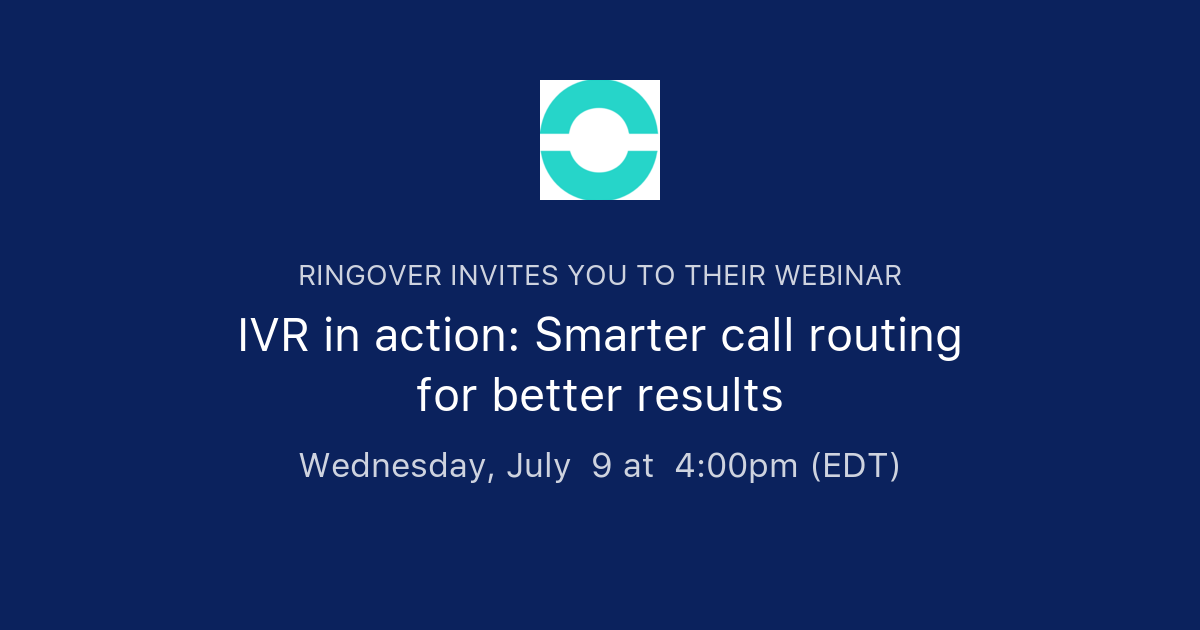 RINGOVER INVITES YOU TO THEIR WEBINAR

IVR in action: Smarter call routing for better results

Wednesday, July 9 at 4:00pm (EDT)